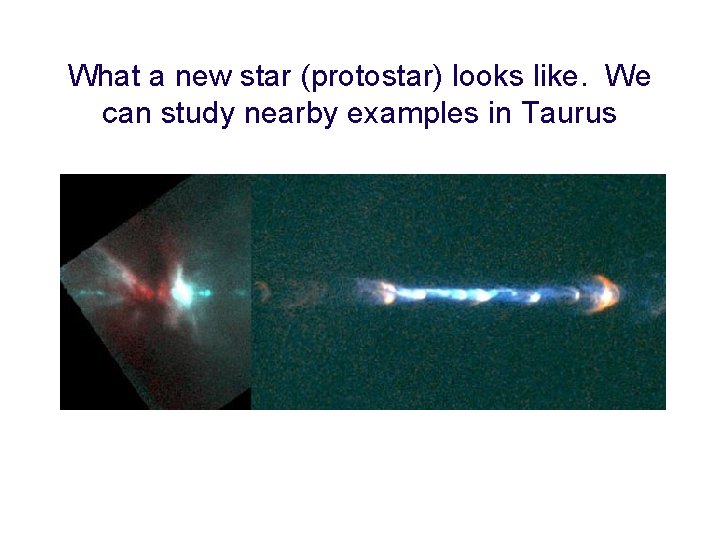 What a new star (protostar) looks like.  We can study nearby examples in Taurus